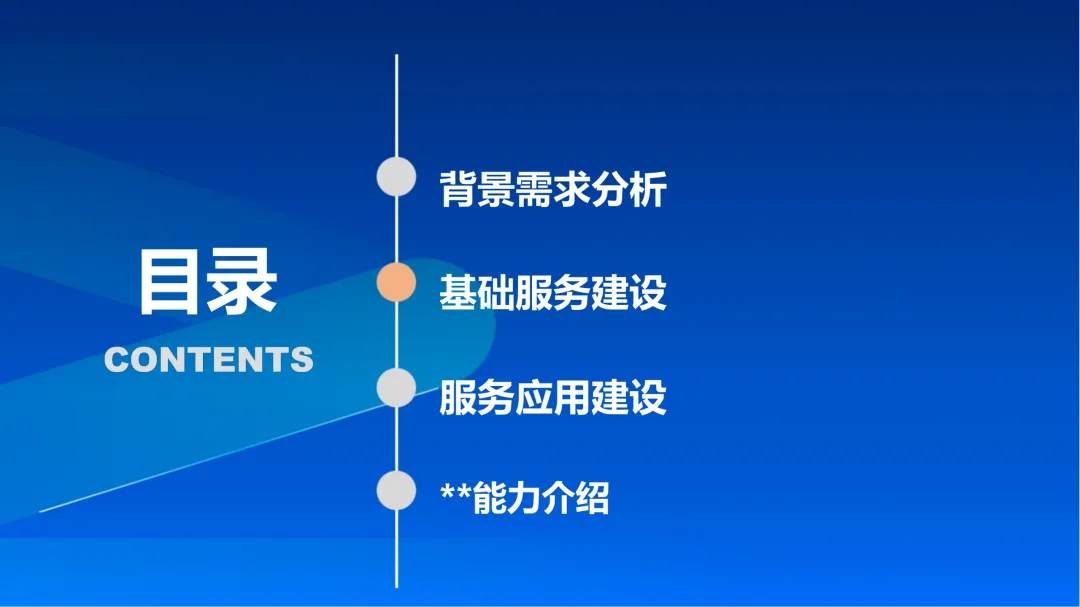 目录
CONTENTS

背景需求分析
基础服务建设
服务应用建设
**能力介绍